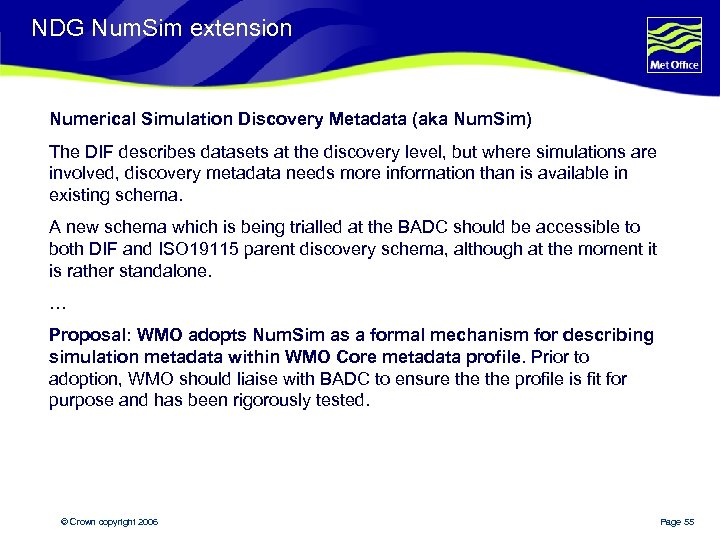 NDG NumSim extension

Met Office

Numerical Simulation Discovery Metadata (aka NumSim)

The DIF describes datasets at the discovery level, but where simulations are involved, discovery metadata needs more information than is available in existing schema.

A new schema which is being trialled at the BADC should be accessible to both DIF and ISO19115 parent discovery schema, although at the moment it is rather standalone.

…

Proposal: WMO adopts NumSim as a formal mechanism for describing simulation metadata within WMO Core metadata profile. Prior to adoption, WMO should liaise with BADC to ensure the the profile is fit for purpose and has been rigorously tested.

© Crown copyright 2006

Page 55